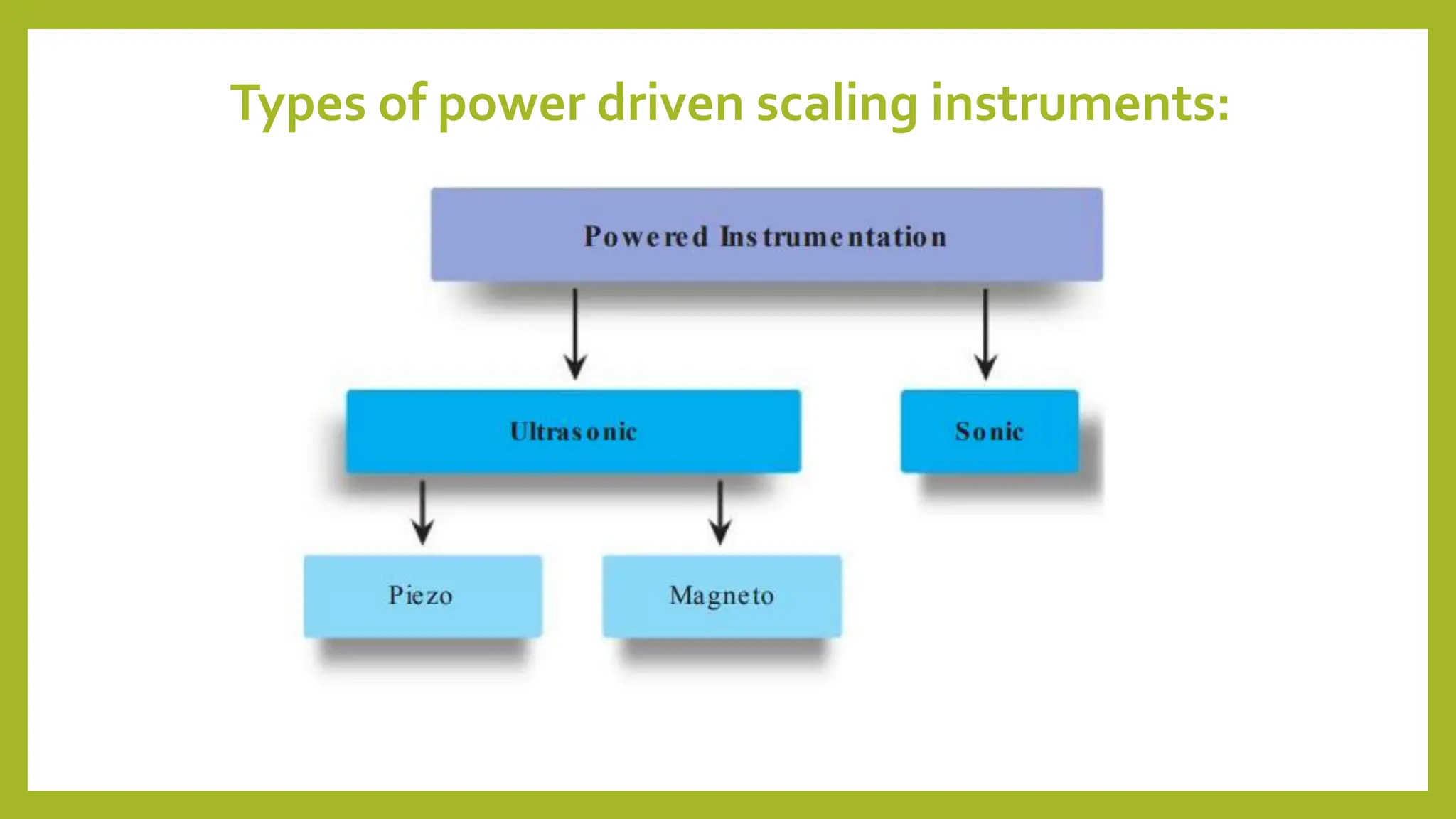 Types of power driven scaling instruments:

Powered Instrumentation

Ultrasonic

Sonic

Piezo

Magneto